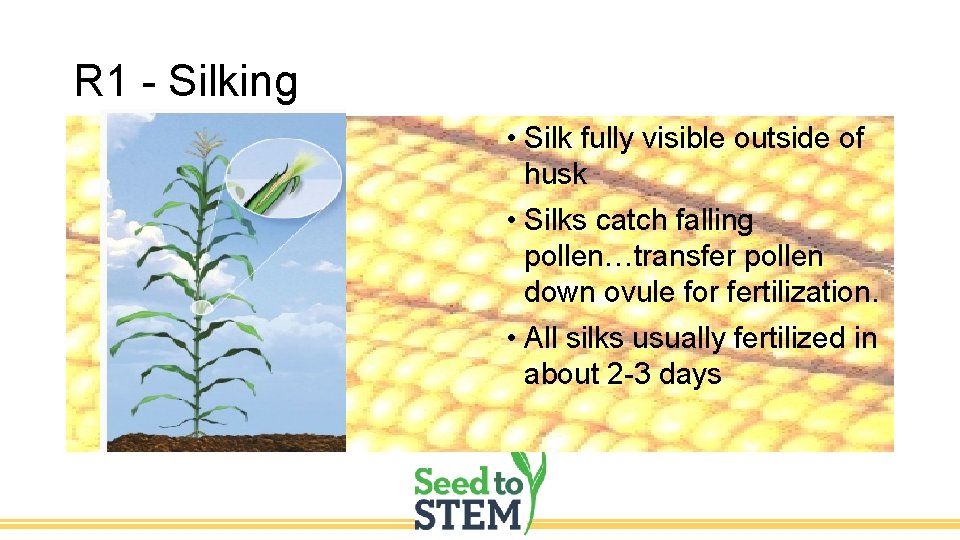 R1 - Silking

• Silk fully visible outside of husk

• Silks catch falling pollen…transfer pollen down ovule for fertilization.

• All silks usually fertilized in about 2-3 days

Seed to STEM